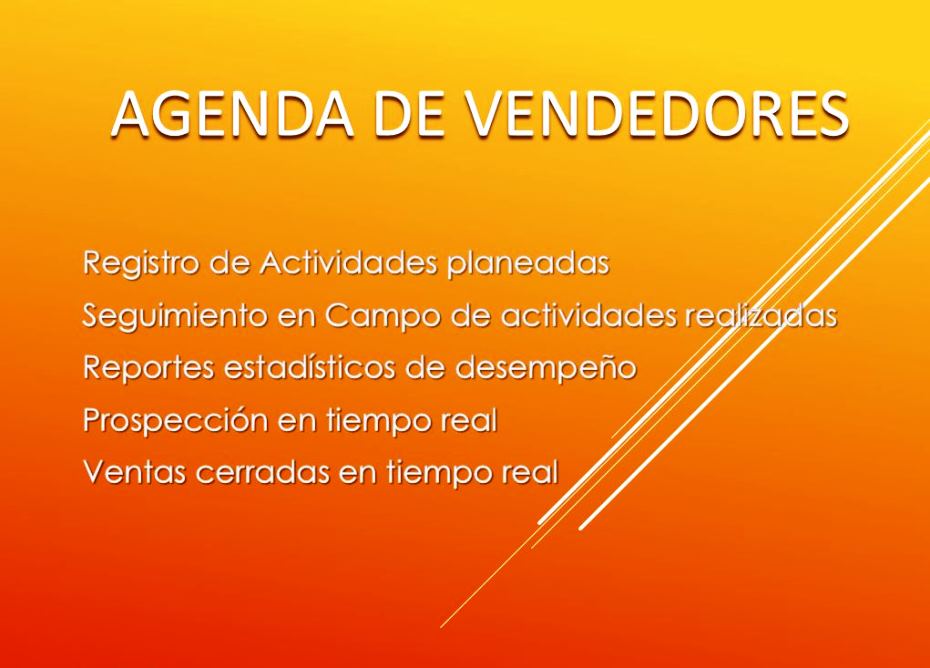 AGENDA DE VENDEDORES

Registro de Actividades planeadas

Seguimiento en Campo de actividades realizadas

Reportes estadísticos de desempeño

Prospección en tiempo real

Ventas cerradas en tiempo real